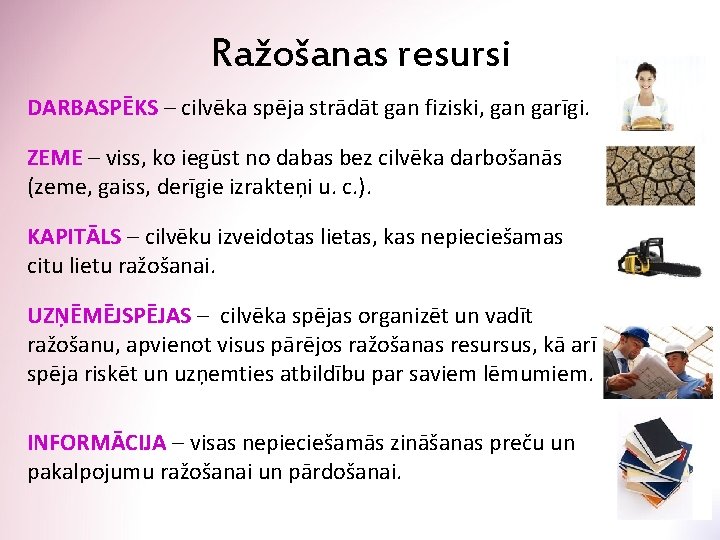 Ražošanas resursi

DARBASPĒKS – cilvēka spēja strādāt gan fiziski, gan garīgi.

ZEME – viss, ko iegūst no dabas bez cilvēka darbošanās (zeme, gaiss, derīgie izrakteņi u. c.).

KAPITĀLS – cilvēku izveidotas lietas, kas nepieciešamas citu lietu ražošanai.

UZŅĒMĒJSPĒJAS – cilvēka spējas organizēt un vadīt ražošanu, apvienot visus pārējos ražošanas resursus, kā arī spēja riskēt un uzņemties atbildību par saviem lēmumiem.

INFORMĀCIJA – visas nepieciešamās zināšanas preču un pakalpojumu ražošanai un pārdošanai.